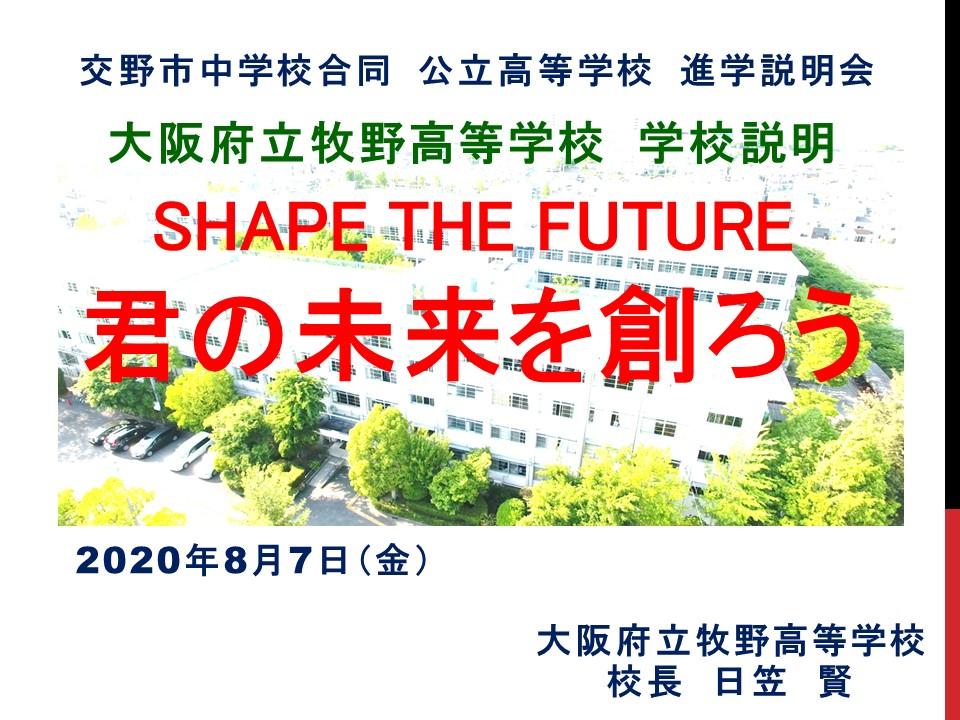 交野市中学校合同　公立高等学校　進学説明会

大阪府立牧野高等学校　学校説明

SHAPE THE FUTURE

君の未来を創ろう

2020年8月7日（金）

大阪府立牧野高等学校
校長　日笠　賢